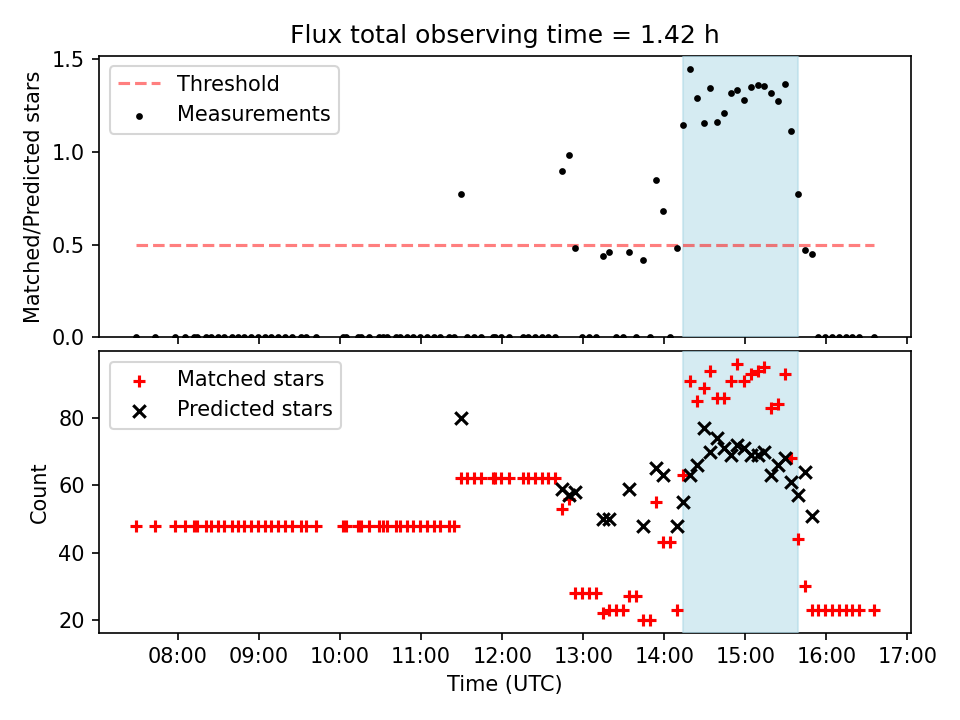 Flux total observing time = 1.42 h

Threshold
Measurements

Matched/Predicted stars

1.5
1.0
0.5
0.0

Matched stars
Predicted stars

Count

80
60
40
20

08:00
09:00
10:00
11:00
12:00
13:00
14:00
15:00
16:00
17:00

Time (UTC)